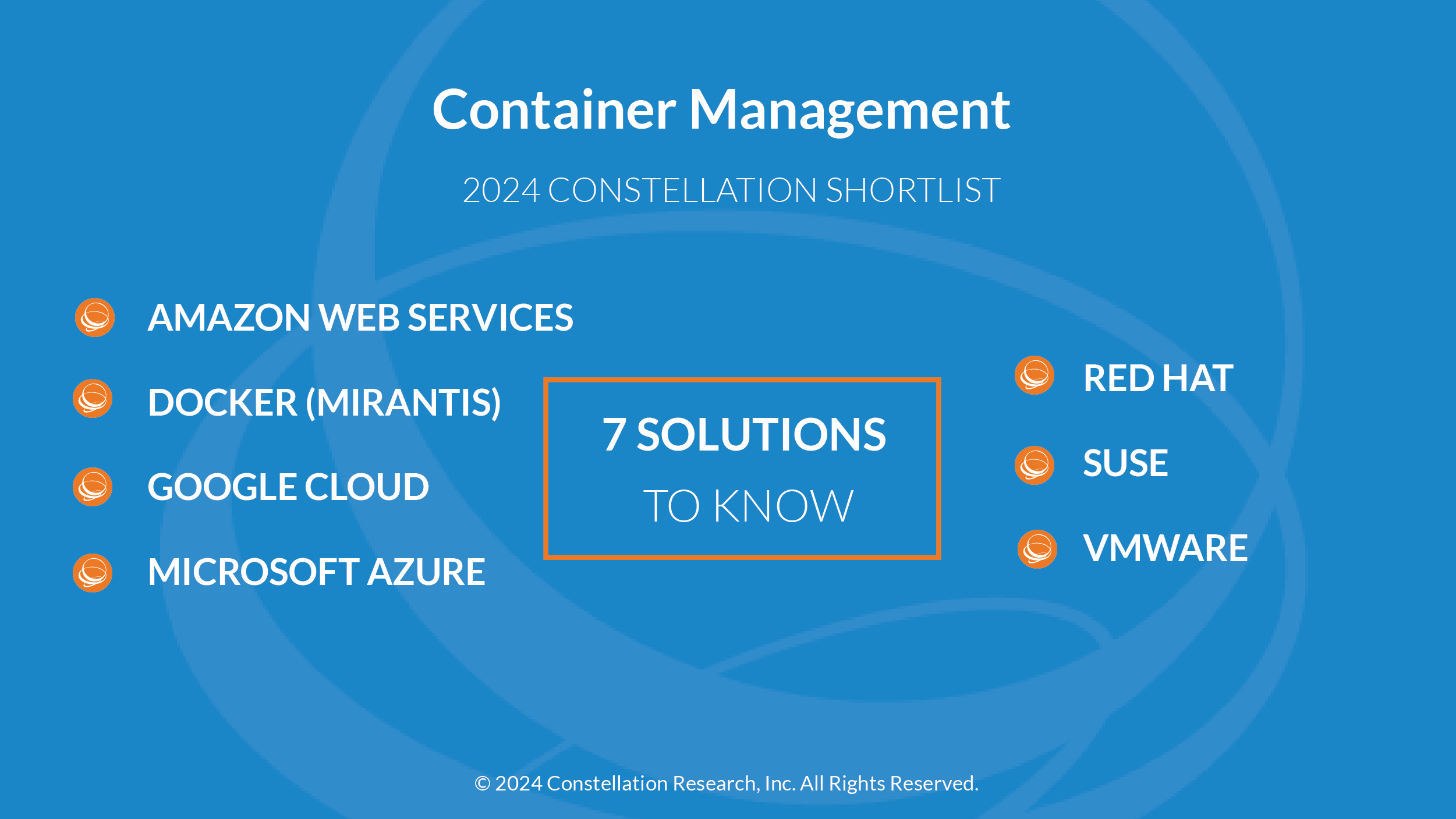 Container Management

2024 CONSTELLATION SHORTLIST

AMAZON WEB SERVICES

DOCKER (MIRANTIS)

GOOGLE CLOUD

MICROSOFT AZURE

7 SOLUTIONS
TO KNOW

RED HAT

SUSE

VMWARE

© 2024 Constellation Research, Inc. All Rights Reserved.